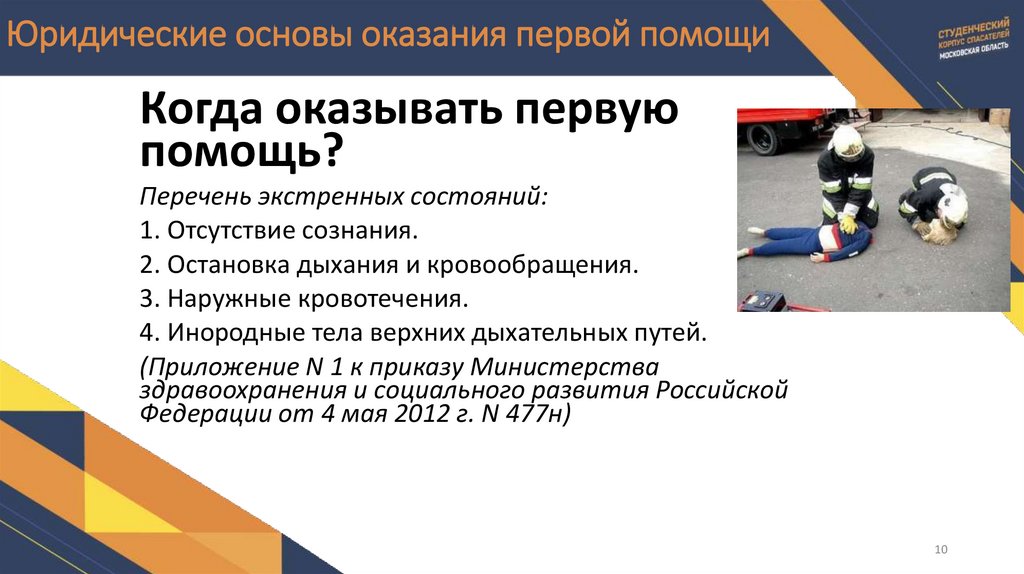 Юридические основы оказания первой помощи

СТУДЕНЧЕСКИЙ КОРПУС СПАСАТЕЛЕЙ МОСКОВСКАЯ ОБЛАСТЬ

Когда оказывать первую помощь?

Перечень экстренных состояний:

1. Отсутствие сознания.

2. Остановка дыхания и кровообращения.

3. Наружные кровотечения.

4. Инородные тела верхних дыхательных путей.

(Приложение N 1 к приказу Министерства здравоохранения и социального развития Российской Федерации от 4 мая 2012 г. N 477н)

10